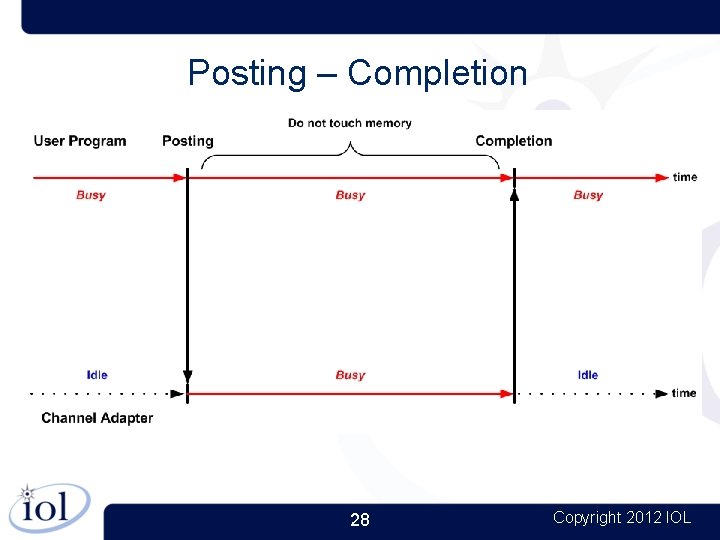 Posting – Completion

Do not touch memory

User Program

Posting

Completion

time

Busy

Busy

Busy

Idle

Busy

Idle

time

Channel Adapter

iol

28

Copyright 2012 IOL